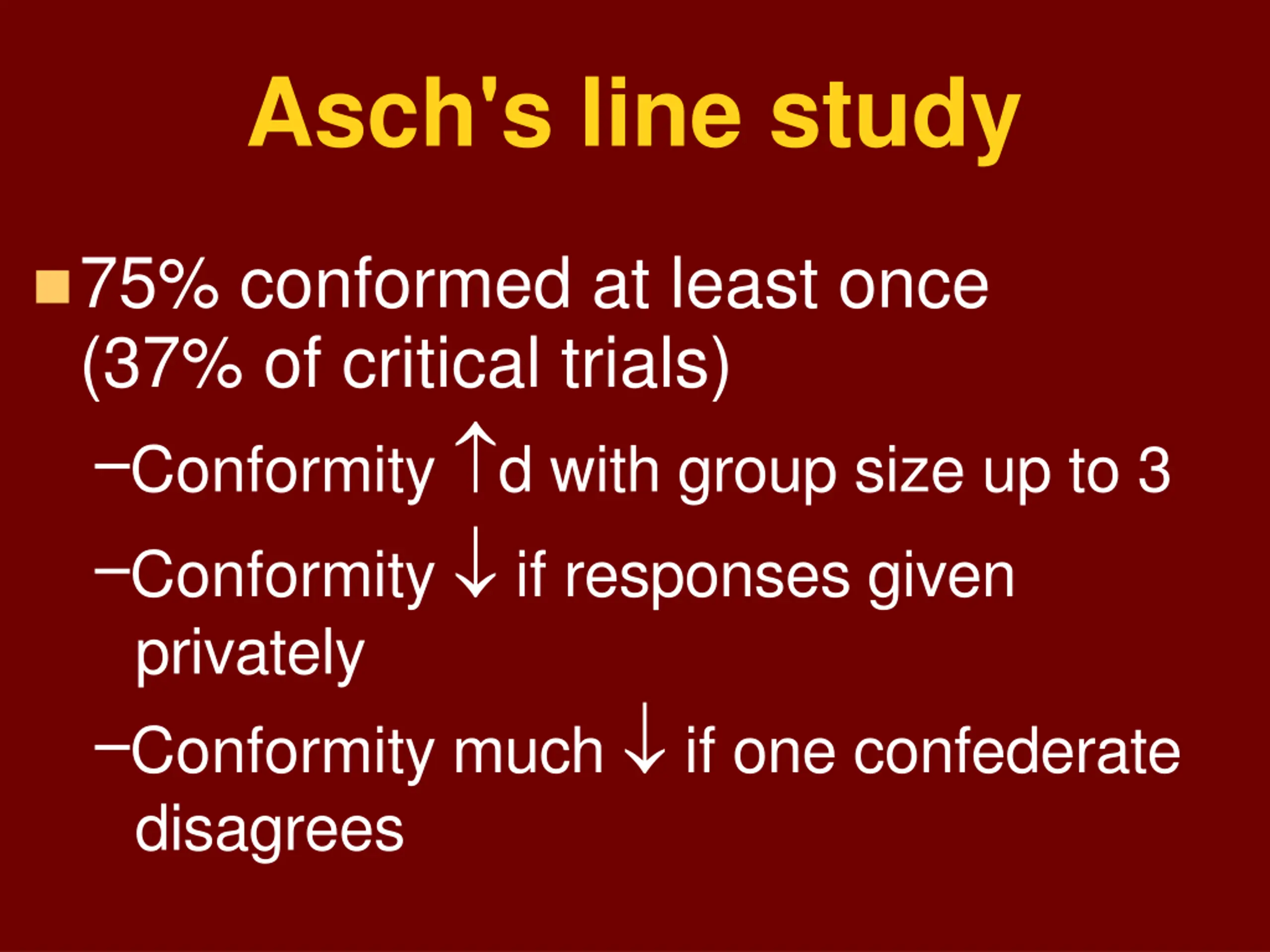 Asch's line study

75% conformed at least once (37% of critical trials)

–Conformity ↑d with group size up to 3

–Conformity ↓ if responses given privately

–Conformity much ↓ if one confederate disagrees